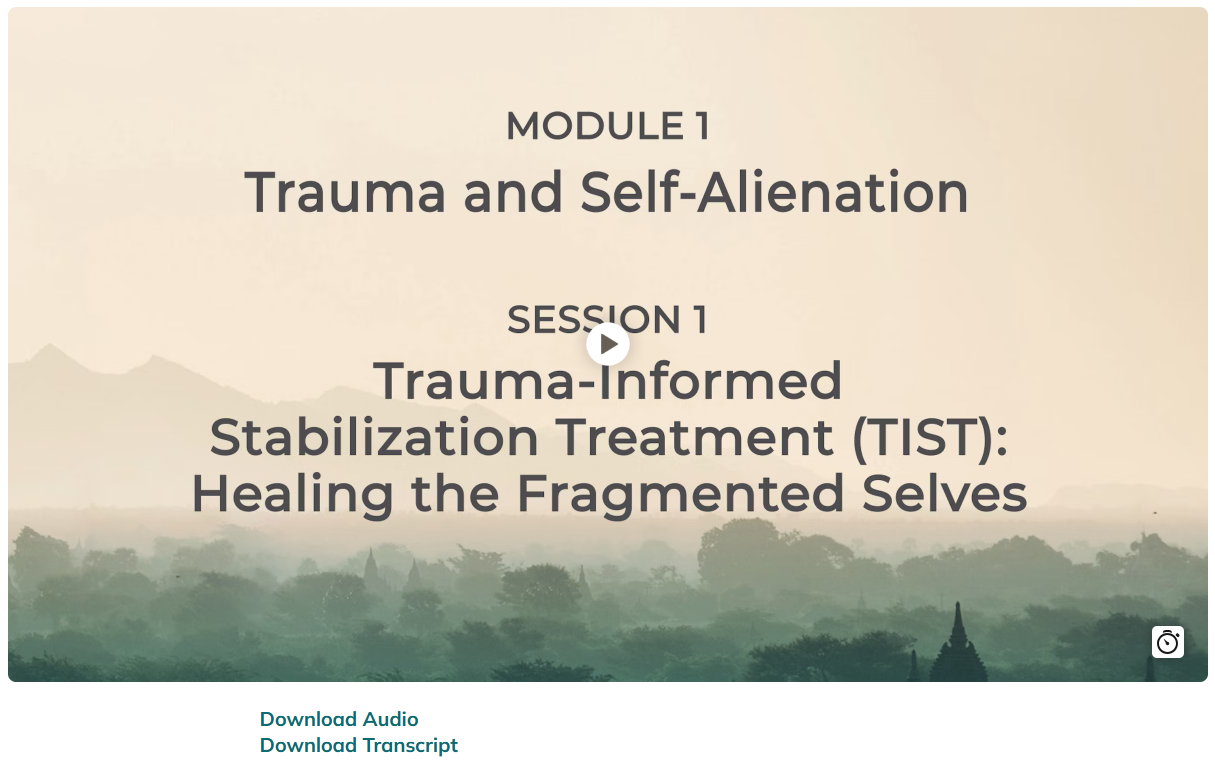 MODULE 1

Trauma and Self-Alienation

SESSION 1

Trauma-Informed Stabilization Treatment (TIST): Healing the Fragmented Selves

Download Audio
Download Transcript